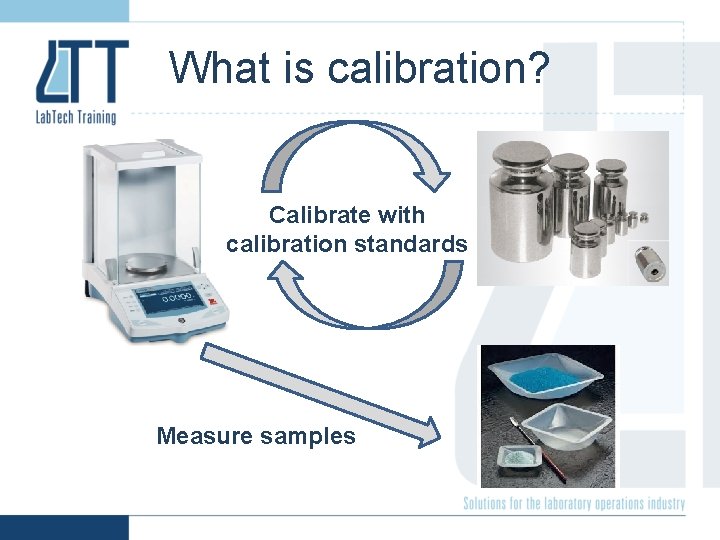 LTT
LabTech Training

What is calibration?

Calibrate with calibration standards

0.0000

Measure samples

Solutions for the laboratory operations industry